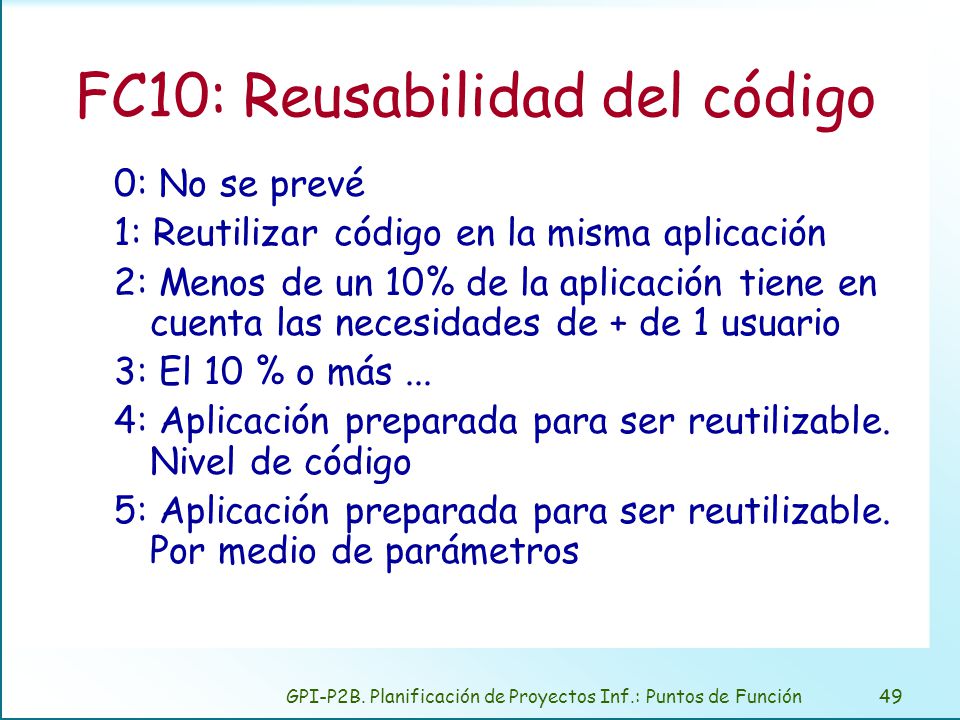 FC10: Reusabilidad del código

0: No se prevé

1: Reutilizar código en la misma aplicación

2: Menos de un 10% de la aplicación tiene en cuenta las necesidades de + de 1 usuario

3: El 10 % o más ...

4: Aplicación preparada para ser reutilizable. Nivel de código

5: Aplicación preparada para ser reutilizable. Por medio de parámetros

GPI-P2B. Planificación de Proyectos Inf.: Puntos de Función 49